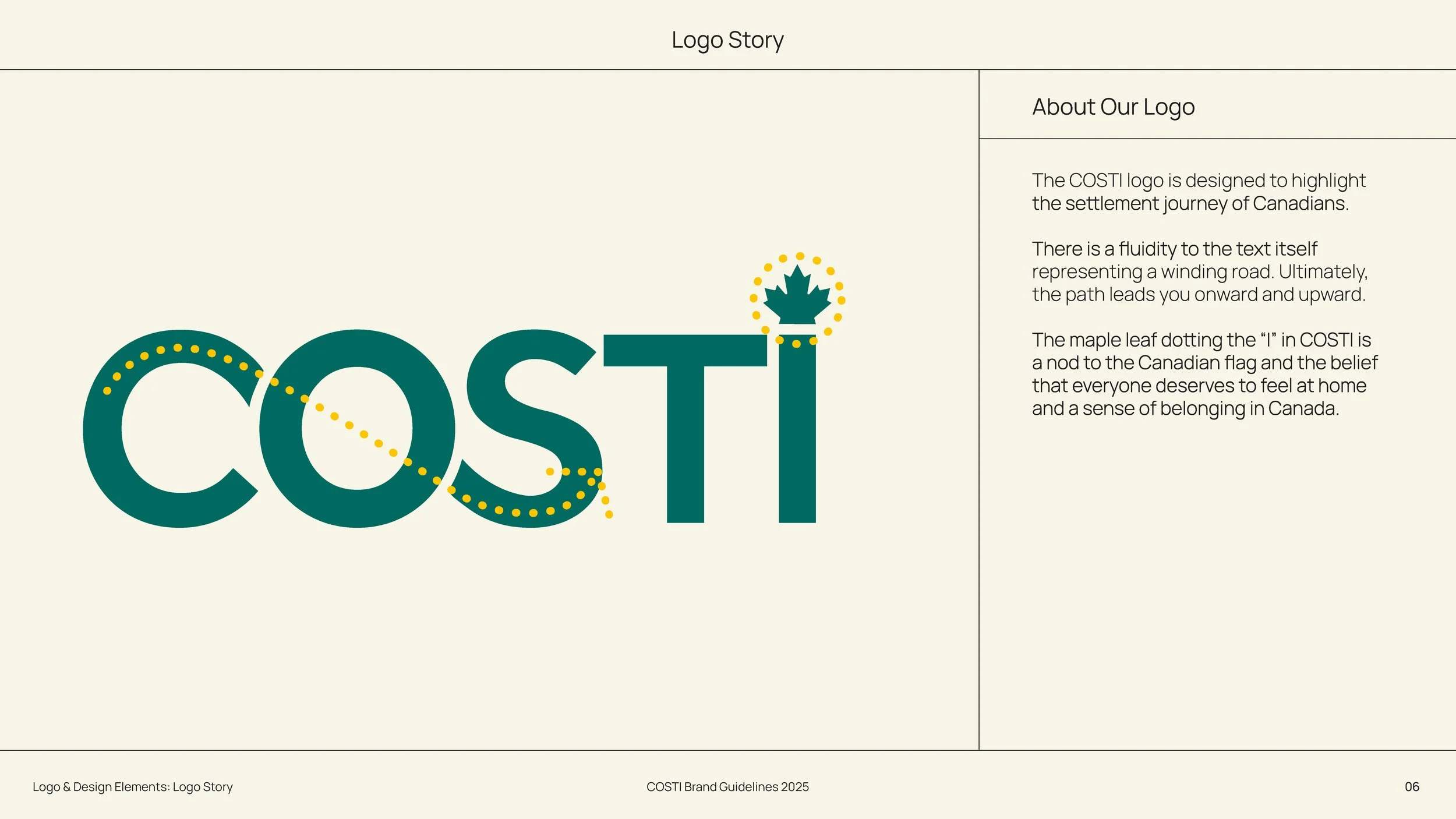 Logo Story

COSTI

About Our Logo

The COSTI logo is designed to highlight the settlement journey of Canadians.

There is a fluidity to the text itself representing a winding road. Ultimately, the path leads you onward and upward.

The maple leaf dotting the “I” in COSTI is a nod to the Canadian flag and the belief that everyone deserves to feel at home and a sense of belonging in Canada.

Logo & Design Elements: Logo Story

COSTI Brand Guidelines 2025

06